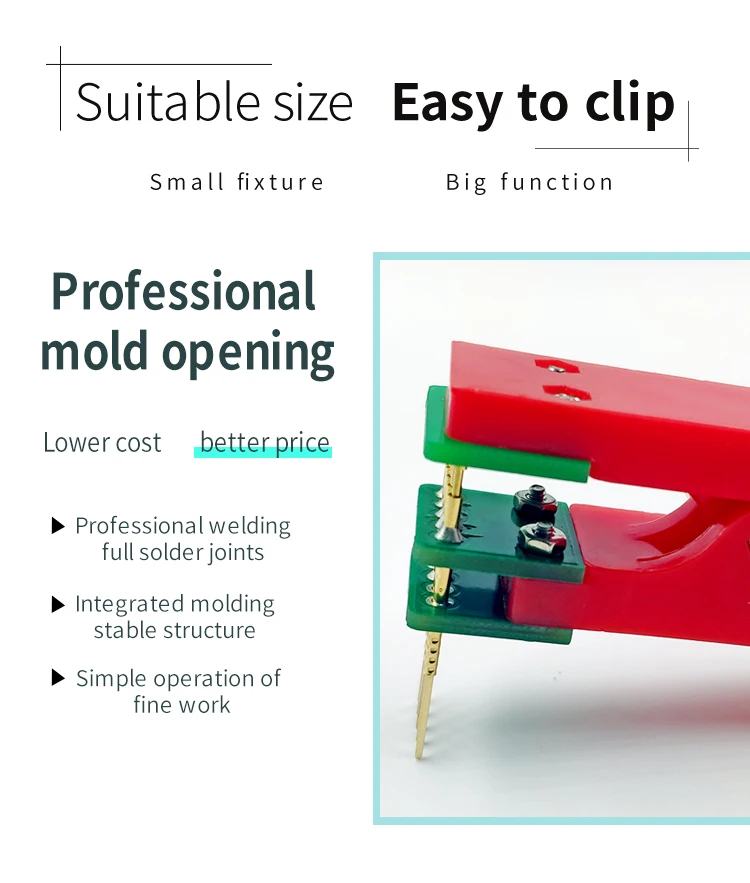 Suitable size Easy to clip

Small fixture Big function

Professional mold opening

Lower cost better price

▶ Professional welding full solder joints

▶ Integrated molding stable structure

▶ Simple operation of fine work